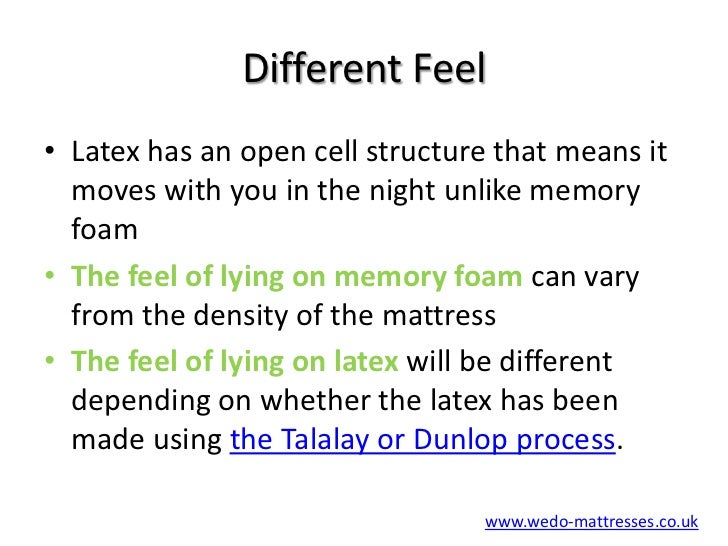 Different Feel

• Latex has an open cell structure that means it moves with you in the night unlike memory foam

• The feel of lying on memory foam can vary from the density of the mattress

• The feel of lying on latex will be different depending on whether the latex has been made using the Talalay or Dunlop process.

www.wedo-mattresses.co.uk